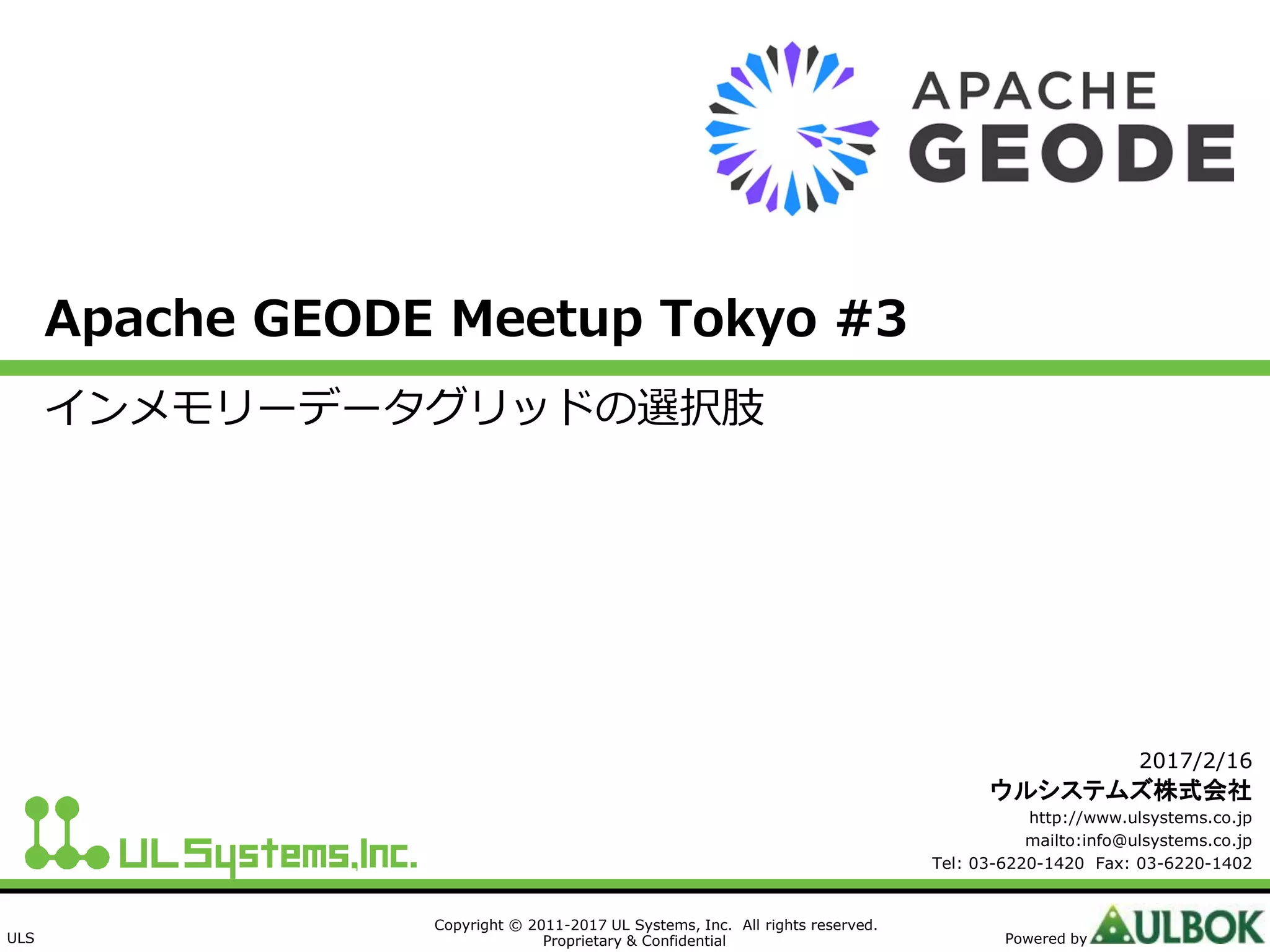 APACHE GEODE

Apache GEODE Meetup Tokyo #3

インメモリーデータグリッドの選択肢

2017/2/16
ウルシステムズ株式会社
http://www.ulsystems.co.jp
mailto:info@ulsystems.co.jp
Tel: 03-6220-1420 Fax: 03-6220-1402

UL Systems,Inc.

ULS

Copyright © 2011-2017 UL Systems, Inc. All rights reserved.
Proprietary & Confidential

Powered by ULBOK